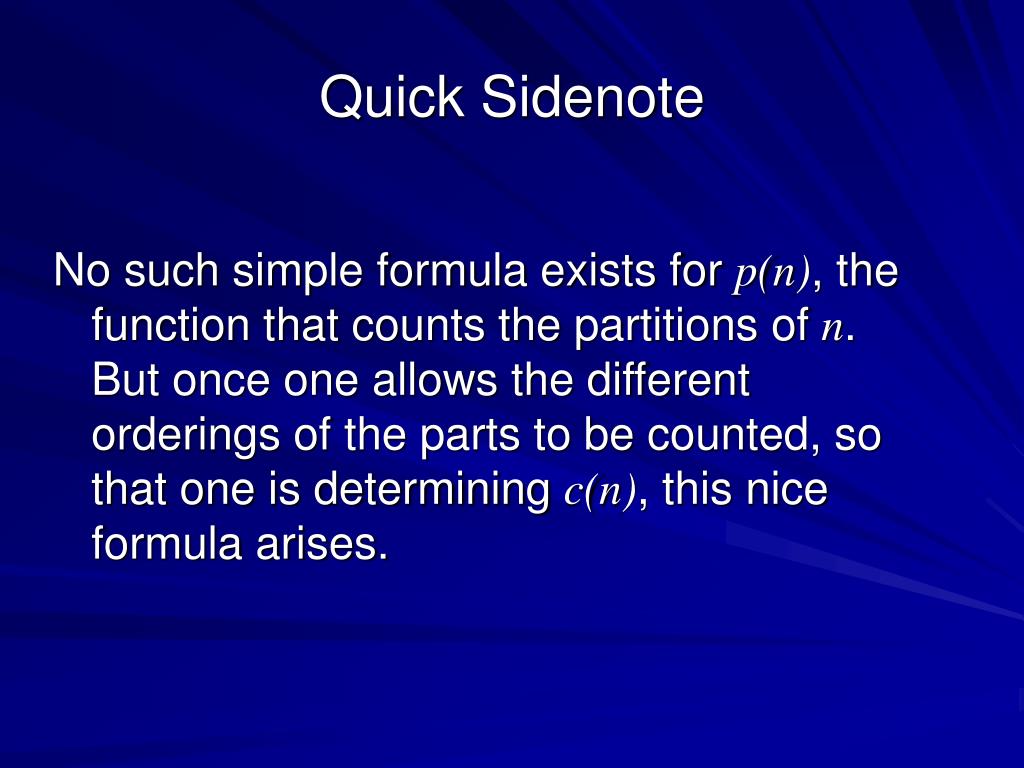 Quick Sidenote

No such simple formula exists for $p(n)$, the function that counts the partitions of $n$. But once one allows the different orderings of the parts to be counted, so that one is determining $c(n)$, this nice formula arises.